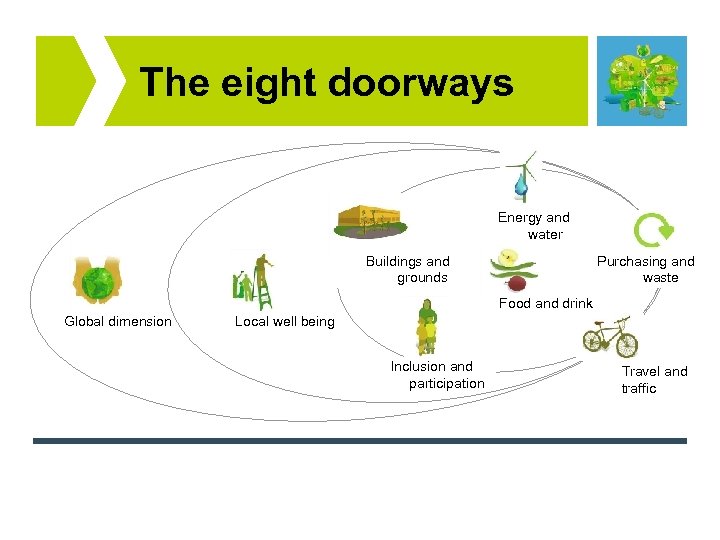 The eight doorways

Energy and water

Buildings and grounds

Purchasing and waste

Food and drink

Global dimension

Local well being

Inclusion and participation

Travel and traffic